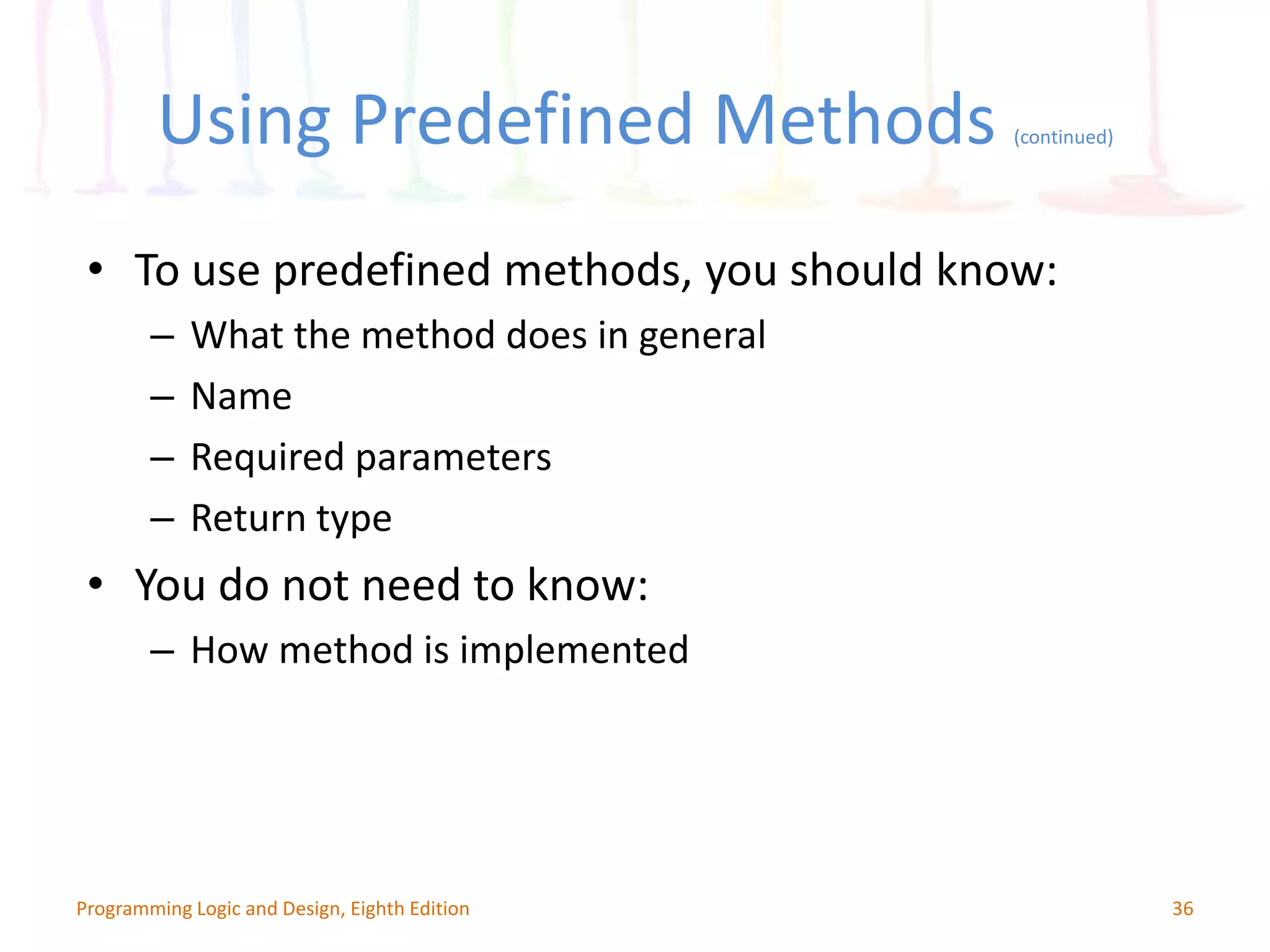 Using Predefined Methods (continued)

• To use predefined methods, you should know:
  – What the method does in general
  – Name
  – Required parameters
  – Return type
• You do not need to know:
  – How method is implemented

Programming Logic and Design, Eighth Edition
36